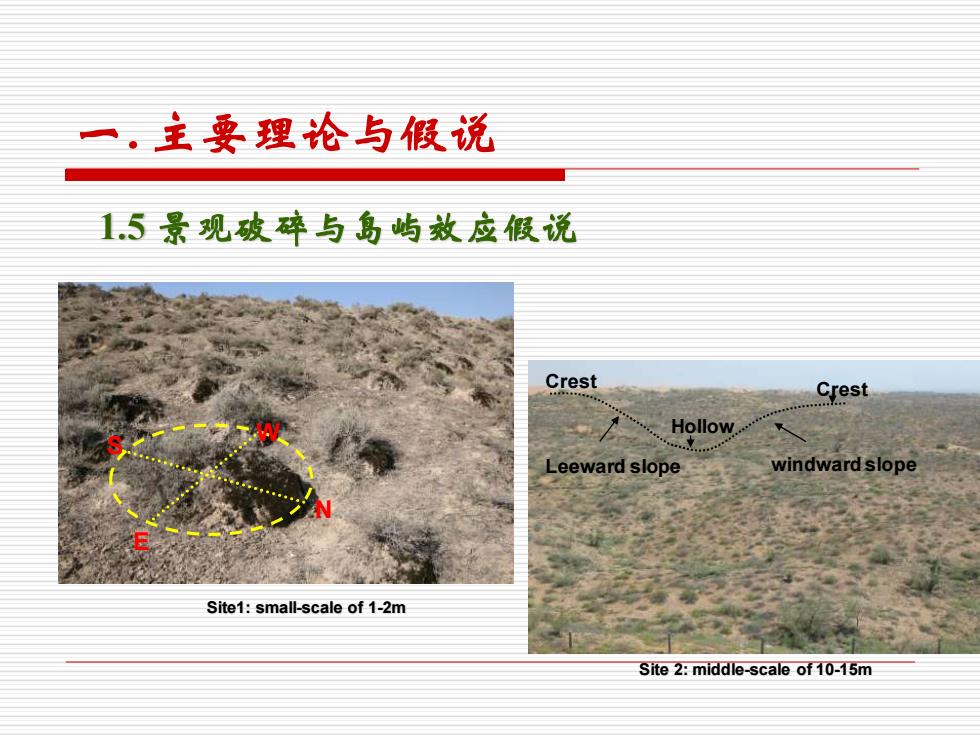 一. 主要理论与假说

1.5 景观破碎与岛屿效应假说

S
W
N
E

Site1: small-scale of 1-2m

Crest
Crest
Hollow
Leeward slope
windward slope

Site 2: middle-scale of 10-15m